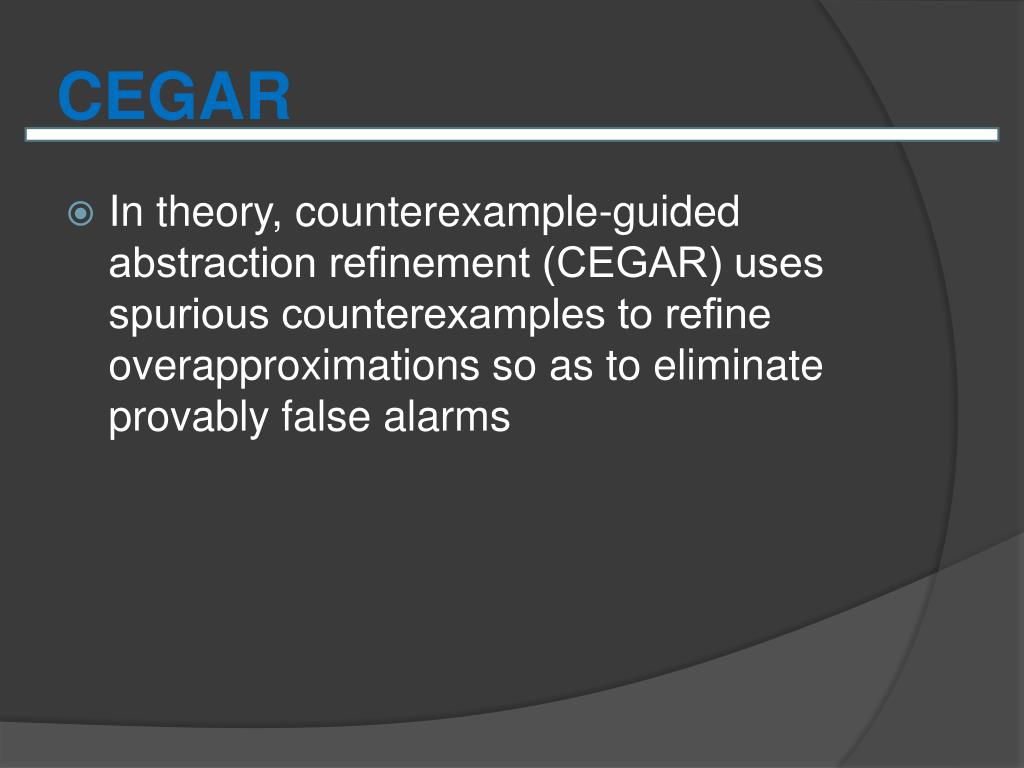 CEGAR

In theory, counterexample-guided abstraction refinement (CEGAR) uses spurious counterexamples to refine overapproximations so as to eliminate provably false alarms